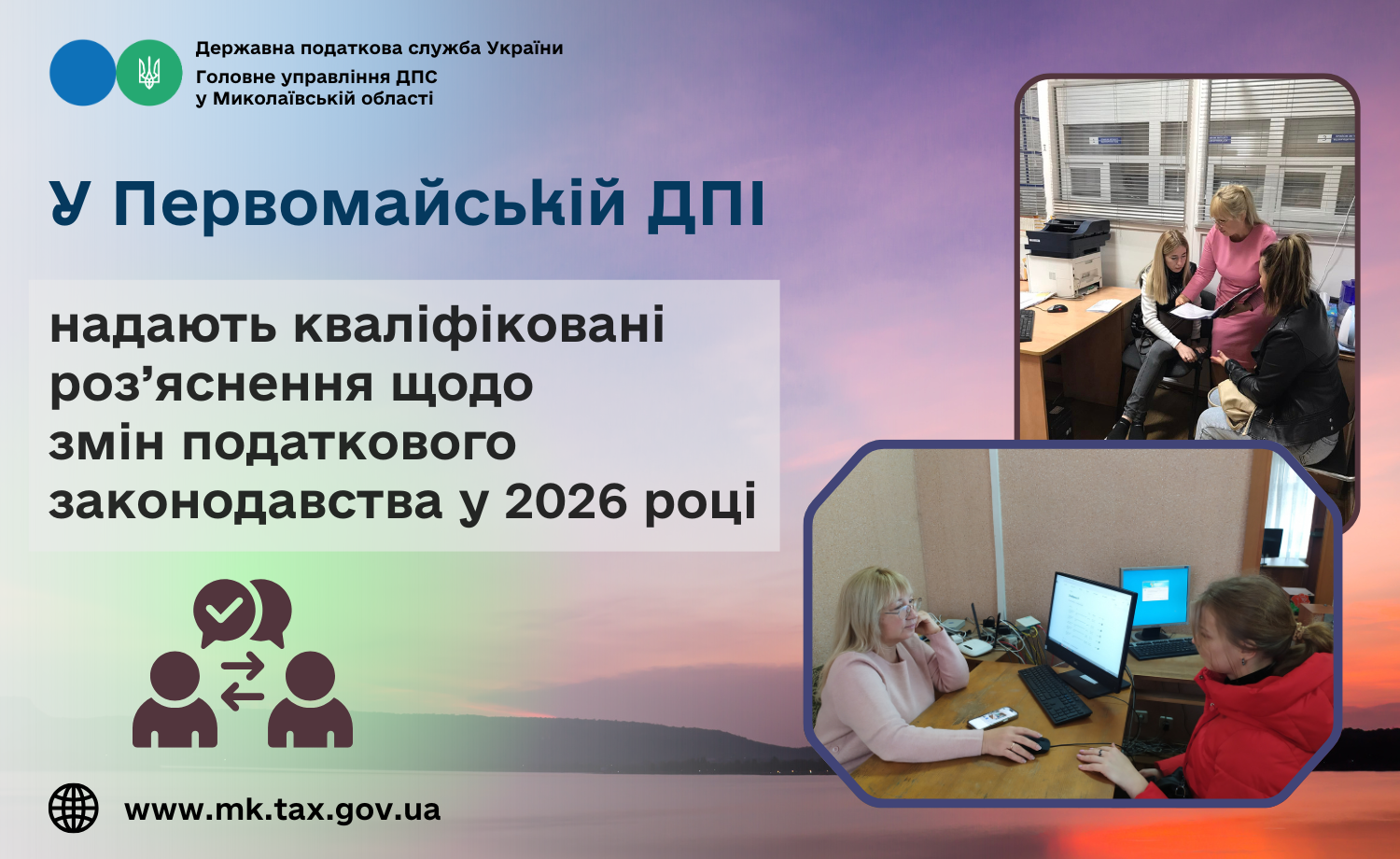 Державна податкова служба України
Головне управління ДПС
у Миколаївській області

У Первомайській ДПІ

надають кваліфіковані роз’яснення щодо змін податкового законодавства у 2026 році

www.mk.tax.gov.ua